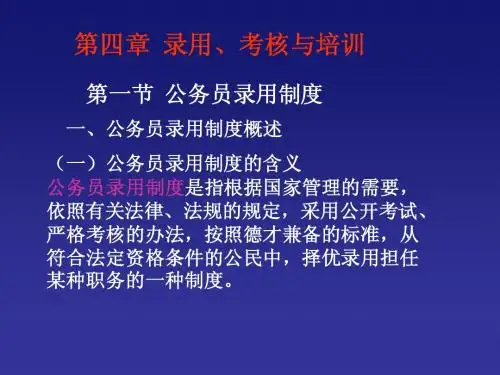 第四章 录用、考核与培训

第一节 公务员录用制度

一、公务员录用制度概述

（一）公务员录用制度的含义

公务员录用制度是指根据国家管理的需要，依照有关法律、法规的规定，采用公开考试、严格考核的办法，按照德才兼备的标准，从符合法定资格条件的公民中，择优录用担任某种职务的一种制度。